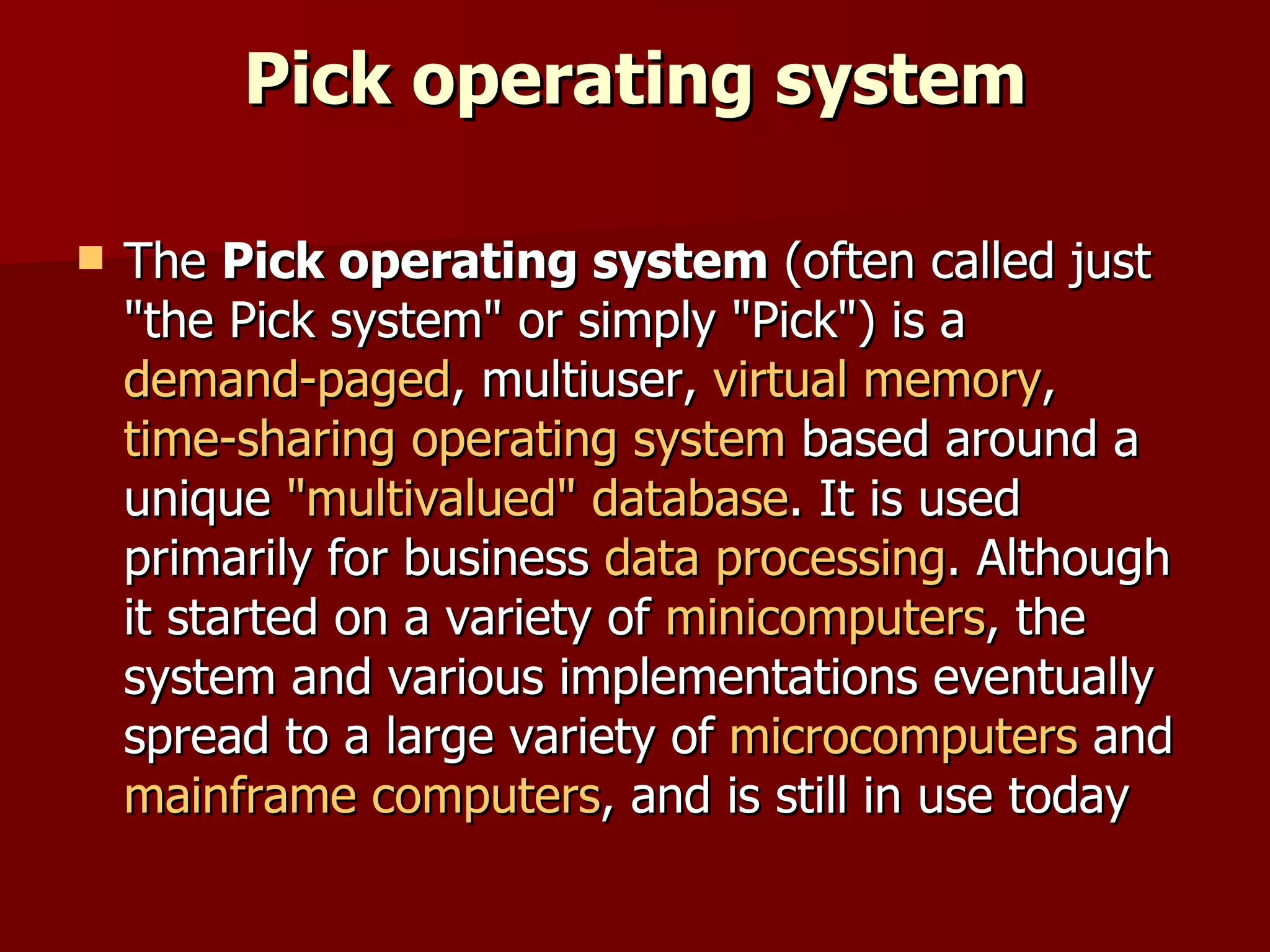 Pick operating system

The Pick operating system (often called just "the Pick system" or simply "Pick") is a demand-paged, multiuser, virtual memory, time-sharing operating system based around a unique "multivalued" database. It is used primarily for business data processing. Although it started on a variety of minicomputers, the system and various implementations eventually spread to a large variety of microcomputers and mainframe computers, and is still in use today